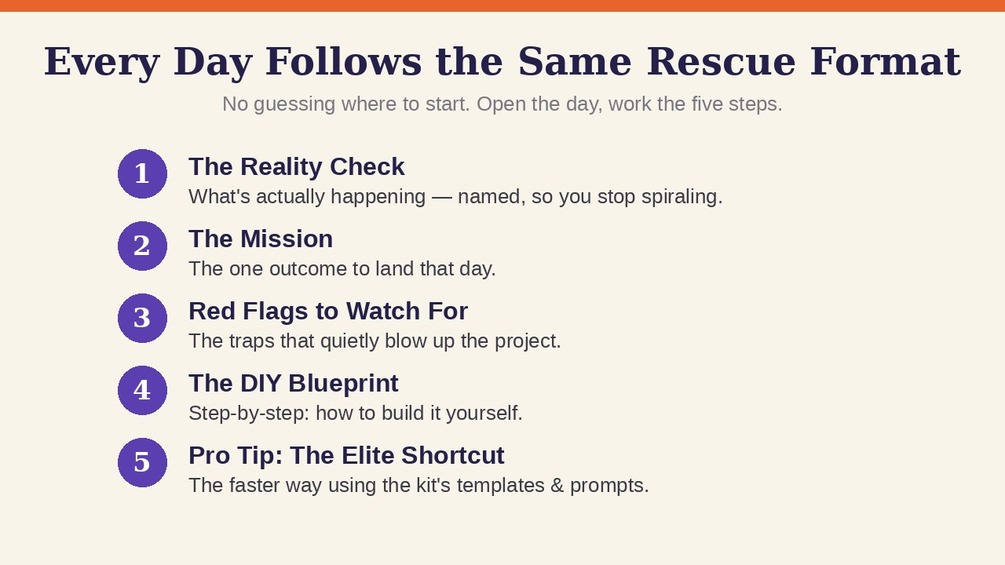 Every Day Follows the Same Rescue Format

No guessing where to start. Open the day, work the five steps.

1 The Reality Check
What's actually happening — named, so you stop spiraling.

2 The Mission
The one outcome to land that day.

3 Red Flags to Watch For
The traps that quietly blow up the project.

4 The DIY Blueprint
Step-by-step: how to build it yourself.

5 Pro Tip: The Elite Shortcut
The faster way using the kit's templates & prompts.